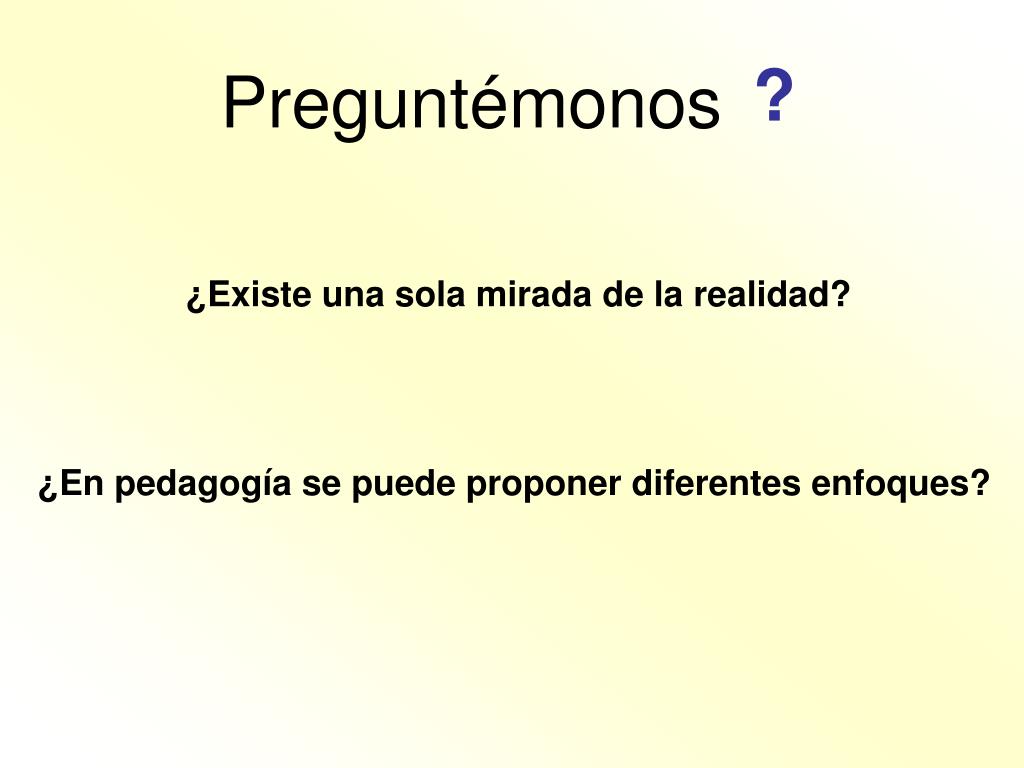 Preguntémonos ?

¿Existe una sola mirada de la realidad?

¿En pedagogía se puede proponer diferentes enfoques?